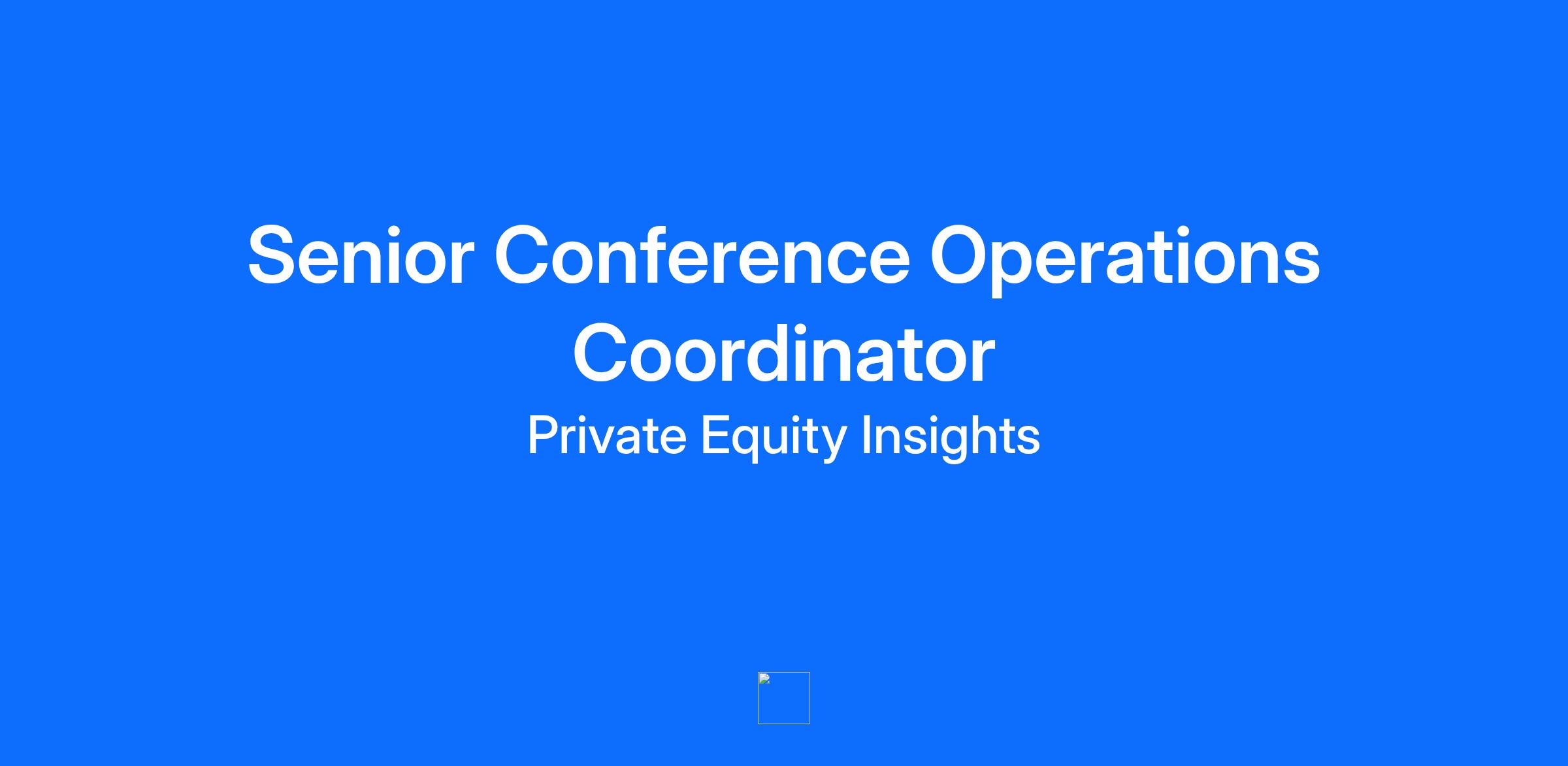 Senior Conference Operations Coordinator

Private Equity Insights